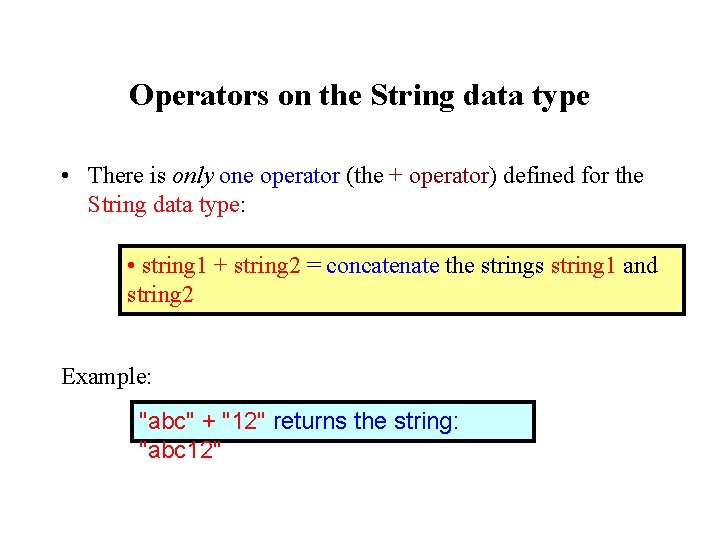 Operators on the String data type

• There is only one operator (the + operator) defined for the String data type:

• string1 + string2 = concatenate the strings string1 and string2

Example:

"abc" + "12" returns the string: "abc12"